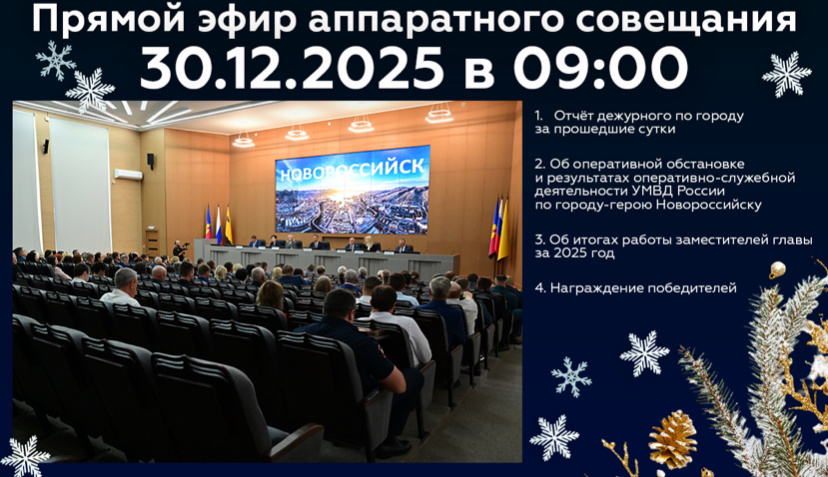 Прямой эфир аппаратного совещания
30.12.2025 в 09:00

НОВОРОССИЙСК

1. Отчёт дежурного по городу за прошедшие сутки

2. Об оперативной обстановке и результатах оперативно-служебной деятельности УМВД России по городу-герою Новороссийску

3. Об итогах работы заместителей главы за 2025 год

4. Награждение победителей